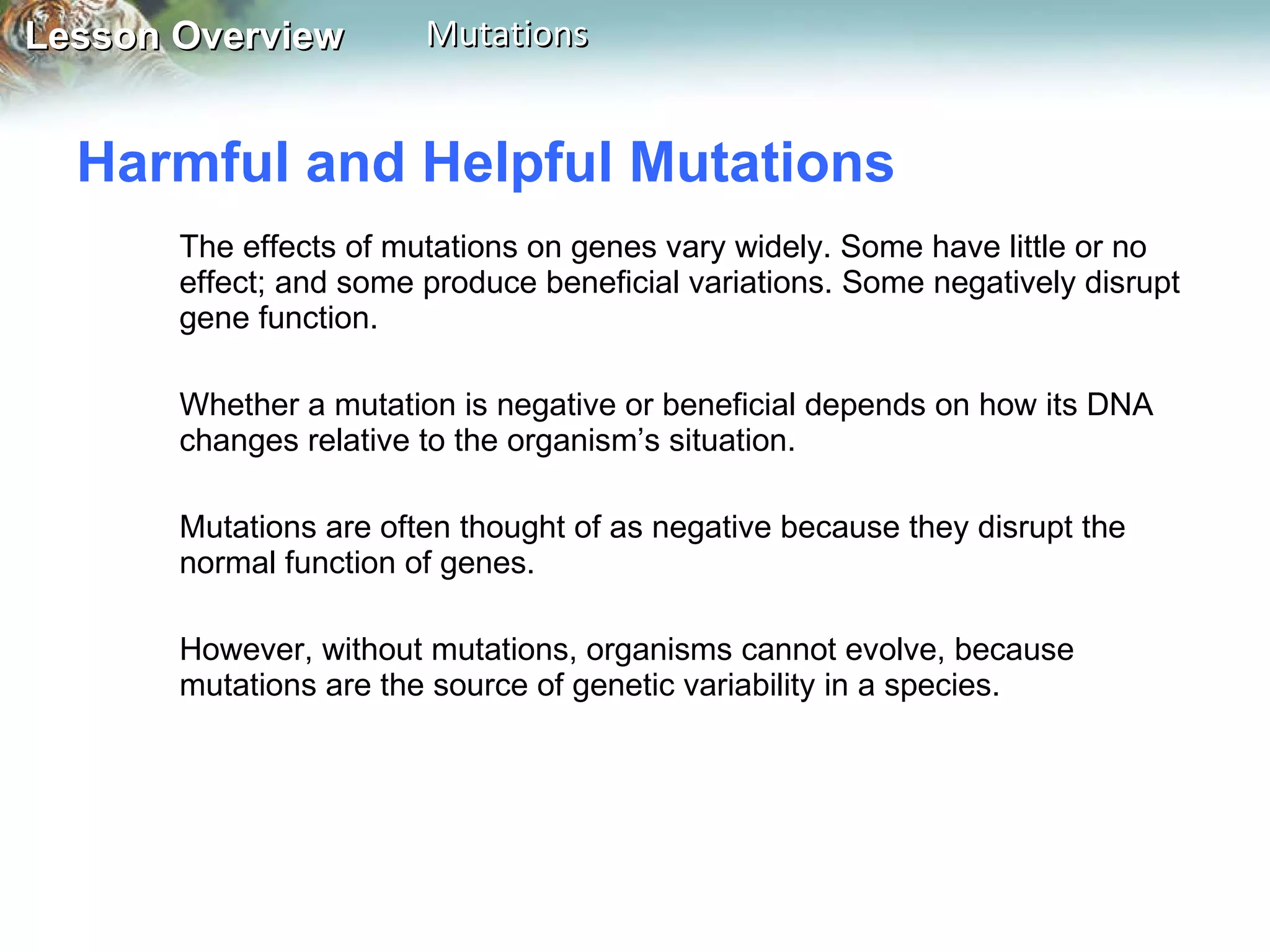 Lesson Overview Mutations

Harmful and Helpful Mutations

The effects of mutations on genes vary widely. Some have little or no effect; and some produce beneficial variations. Some negatively disrupt gene function.

Whether a mutation is negative or beneficial depends on how its DNA changes relative to the organism’s situation.

Mutations are often thought of as negative because they disrupt the normal function of genes.

However, without mutations, organisms cannot evolve, because mutations are the source of genetic variability in a species.